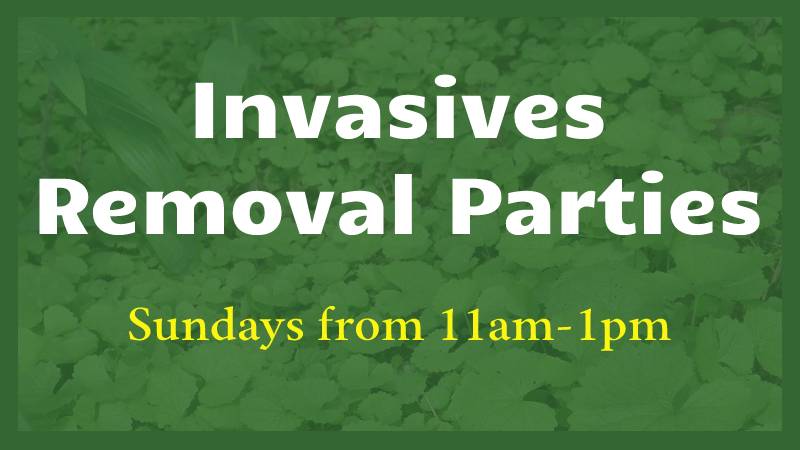 Invasives Removal Parties

Sundays from 11am-1pm